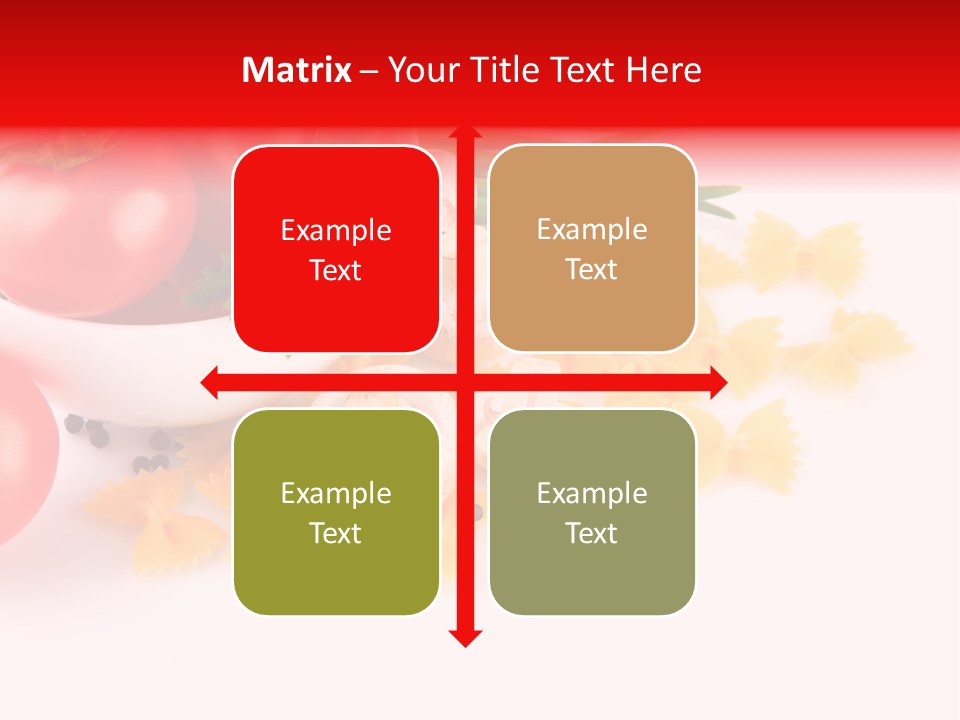 Matrix – Your Title Text Here

Example Text

Example Text

Example Text

Example Text